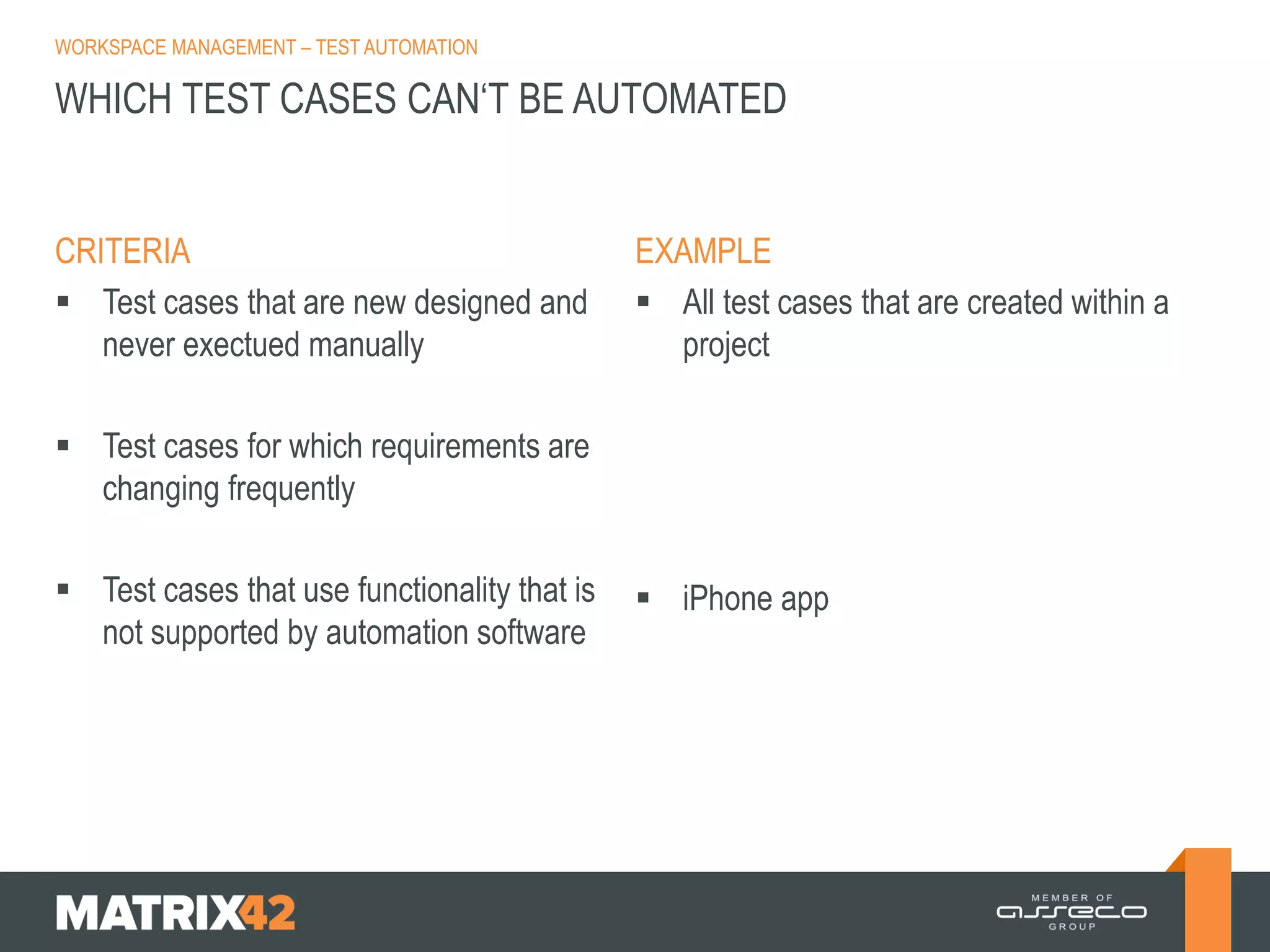 WORKSPACE MANAGEMENT – TEST AUTOMATION

WHICH TEST CASES CAN‘T BE AUTOMATED

CRITERIA

▪ Test cases that are new designed and never exectued manually

▪ Test cases for which requirements are changing frequently

▪ Test cases that use functionality that is not supported by automation software

EXAMPLE

▪ All test cases that are created within a project

▪ iPhone app

MATRIX42

MEMBER OF asseco GROUP